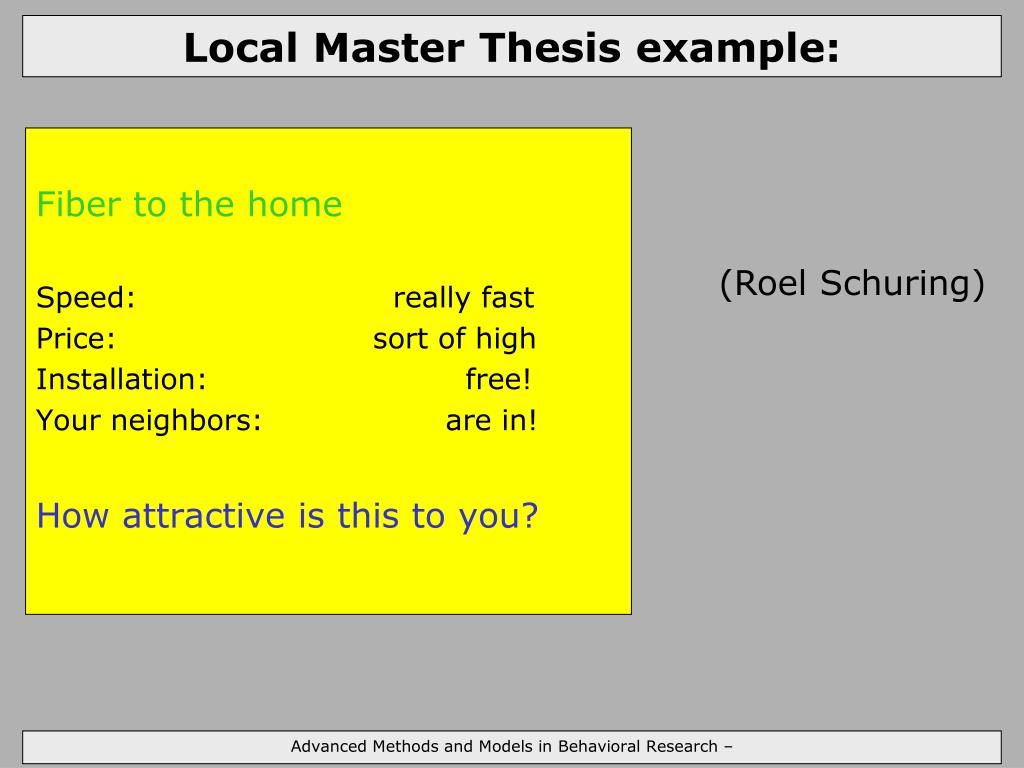 Local Master Thesis example:

Fiber to the home

Speed: really fast
Price: sort of high
Installation: free!
Your neighbors: are in!

How attractive is this to you?

(Roel Schuring)

Advanced Methods and Models in Behavioral Research –